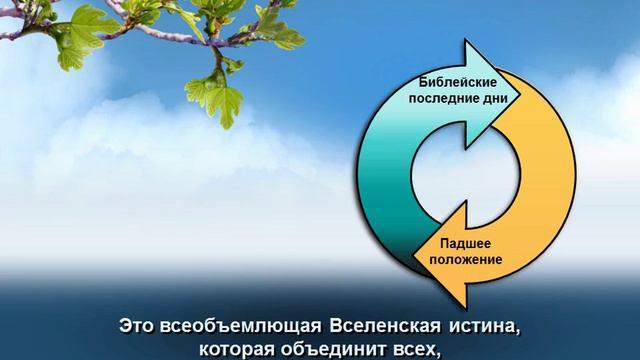 Библейские последние дни

Падшее положение

Это всеобъемлющая Вселенская истина, которая объединит всех,